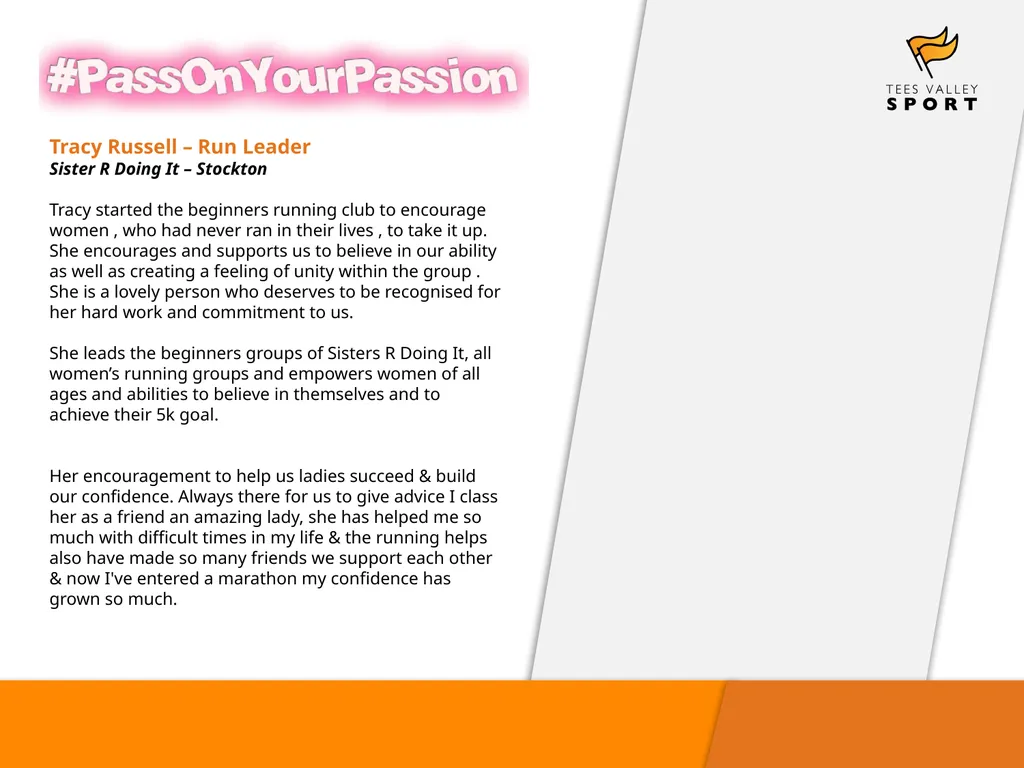 #PassOnYourPassion

TEES VALLEY SPORT

Tracy Russell – Run Leader
Sister R Doing It – Stockton

Tracy started the beginners running club to encourage women , who had never ran in their lives , to take it up. She encourages and supports us to believe in our ability as well as creating a feeling of unity within the group . She is a lovely person who deserves to be recognised for her hard work and commitment to us.

She leads the beginners groups of Sisters R Doing It, all women's running groups and empowers women of all ages and abilities to believe in themselves and to achieve their 5k goal.

Her encouragement to help us ladies succeed & build our confidence. Always there for us to give advice I class her as a friend an amazing lady, she has helped me so much with difficult times in my life & the running helps also have made so many friends we support each other & now I've entered a marathon my confidence has grown so much.